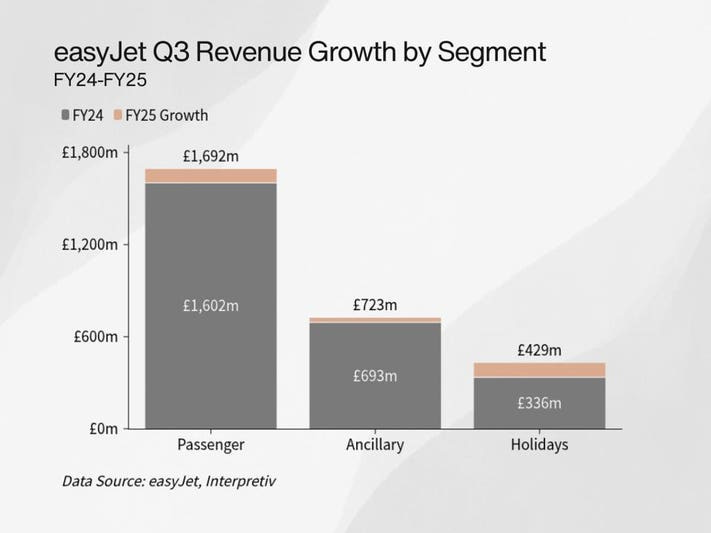 easyJet Q3 Revenue Growth by Segment
FY24-FY25

FY24 FY25 Growth

£1,800m
£1,200m
£600m
£0m

£1,692m
£1,602m
£723m
£693m
£429m
£336m

Passenger
Ancillary
Holidays

Data Source: easyJet, Interpretiv